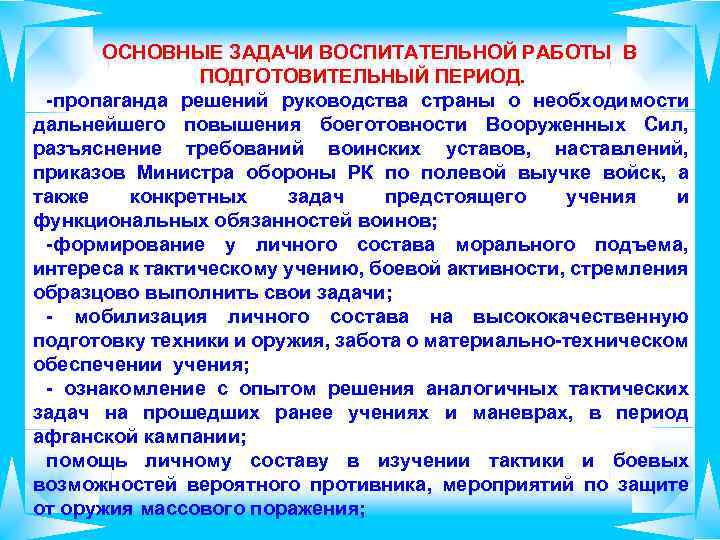 ОСНОВНЫЕ ЗАДАЧИ ВОСПИТАТЕЛЬНОЙ РАБОТЫ В ПОДГОТОВИТЕЛЬНЫЙ ПЕРИОД.

-пропаганда решений руководства страны о необходимости дальнейшего повышения боеготовности Вооруженных Сил, разъяснение требований воинских уставов, наставлений, приказов Министра обороны РК по полевой выучке войск, а также конкретных задач предстоящего учения и функциональных обязанностей воинов;

-формирование у личного состава морального подъема, интереса к тактическому учению, боевой активности, стремления образцово выполнить свои задачи;

- мобилизация личного состава на высококачественную подготовку техники и оружия, забота о материально-техническом обеспечении учения;

- ознакомление с опытом решения аналогичных тактических задач на прошедших ранее учениях и маневрах, в период афганской кампании;

помощь личному составу в изучении тактики и боевых возможностей вероятного противника, мероприятий по защите от оружия массового поражения;